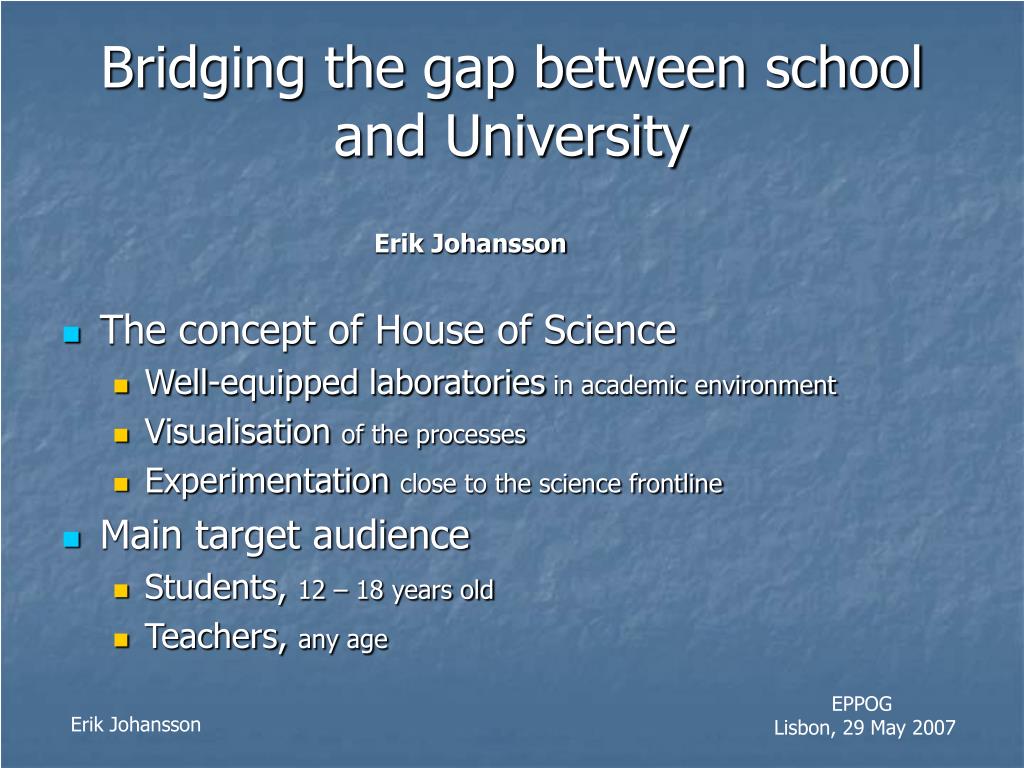 Bridging the gap between school and University

Erik Johansson

- The concept of House of Science
  - Well-equipped laboratories in academic environment
  - Visualisation of the processes
  - Experimentation close to the science frontline
- Main target audience
  - Students, 12 – 18 years old
  - Teachers, any age

Erik Johansson

EPPOG
Lisbon, 29 May 2007